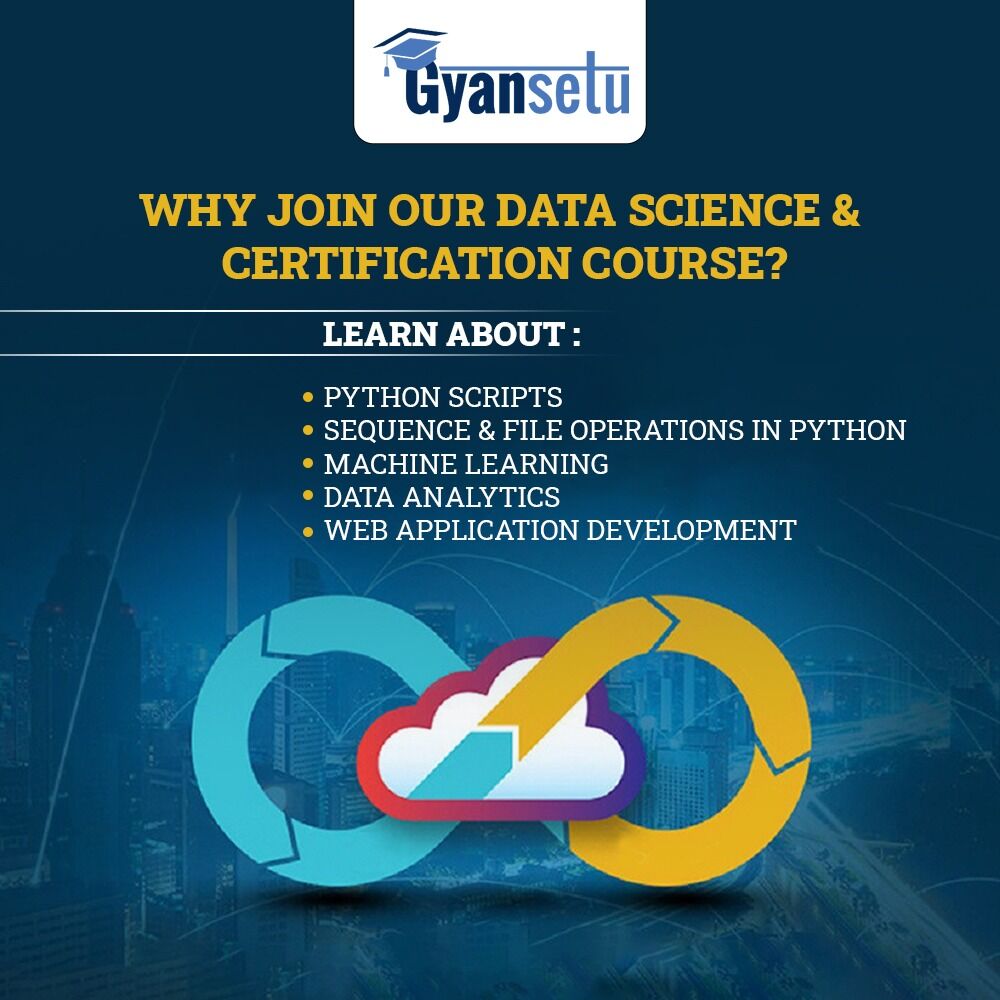 Gyansetu

WHY JOIN OUR DATA SCIENCE & CERTIFICATION COURSE?

LEARN ABOUT :

• PYTHON SCRIPTS
• SEQUENCE & FILE OPERATIONS IN PYTHON
• MACHINE LEARNING
• DATA ANALYTICS
• WEB APPLICATION DEVELOPMENT